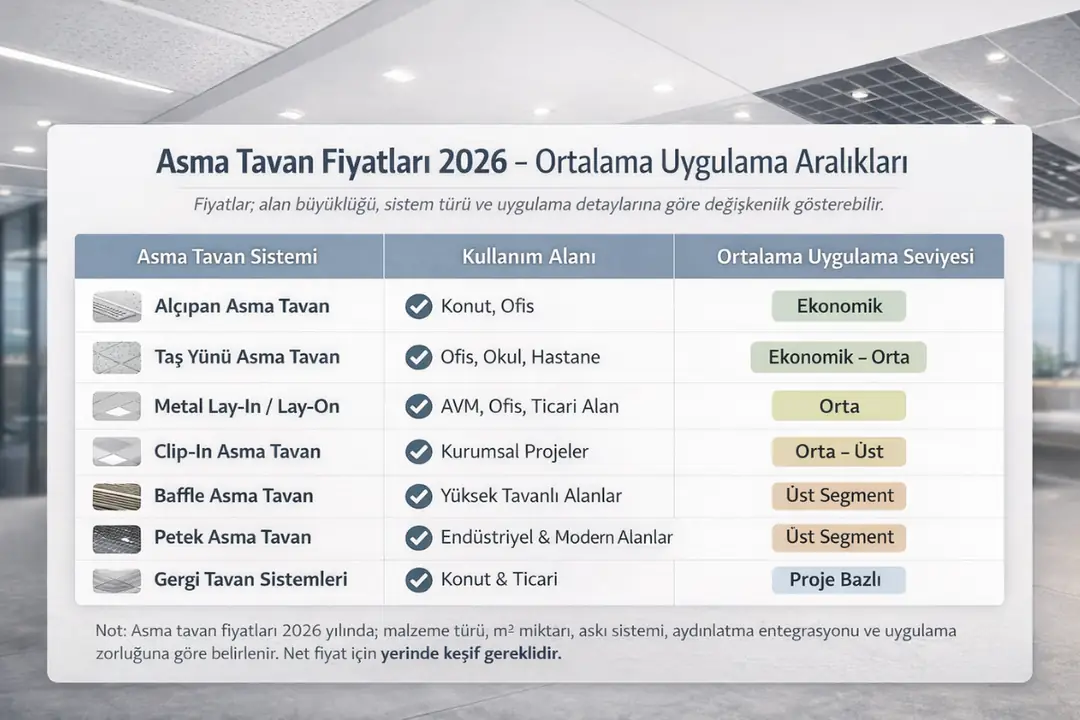 Asma Tavan Fiyatları 2026 – Ortalama Uygulama Aralıkları

Fiyatlar; alan büyüklüğü, sistem türü ve uygulama detaylarına göre değişkenlik gösterebilir.

| Asma Tavan Sistemi | Kullanım Alanı | Ortalama Uygulama Seviyesi |
|---|---|---|
| Alçıpan Asma Tavan | Konut, Ofis | Ekonomik |
| Taş Yünü Asma Tavan | Ofis, Okul, Hastane | Ekonomik – Orta |
| Metal Lay-In / Lay-On | AVM, Ofis, Ticari Alan | Orta |
| Clip-In Asma Tavan | Kurumsal Projeler | Orta – Üst |
| Baffle Asma Tavan | Yüksek Tavanlı Alanlar | Üst Segment |
| Petek Asma Tavan | Endüstriyel & Modern Alanlar | Üst Segment |
| Gergi Tavan Sistemleri | Konut & Ticari | Proje Bazlı |

Not: Asma tavan fiyatları 2026 yılında; malzeme türü, m² miktarı, askı sistemi, aydınlatma entegrasyonu ve uygulama zorluğuna göre belirlenir. Net fiyat için yerinde keşif gereklidir.